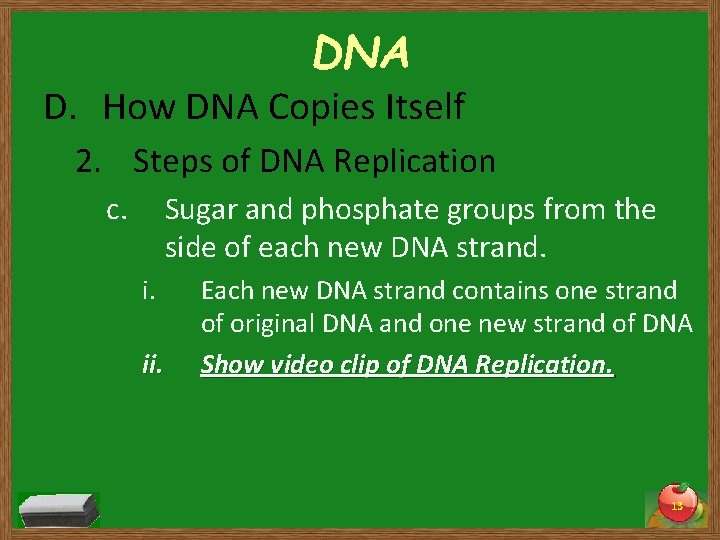 DNA

D. How DNA Copies Itself

2. Steps of DNA Replication

c. Sugar and phosphate groups from the side of each new DNA strand.

i. Each new DNA strand contains one strand of original DNA and one new strand of DNA

ii. Show video clip of DNA Replication.

13